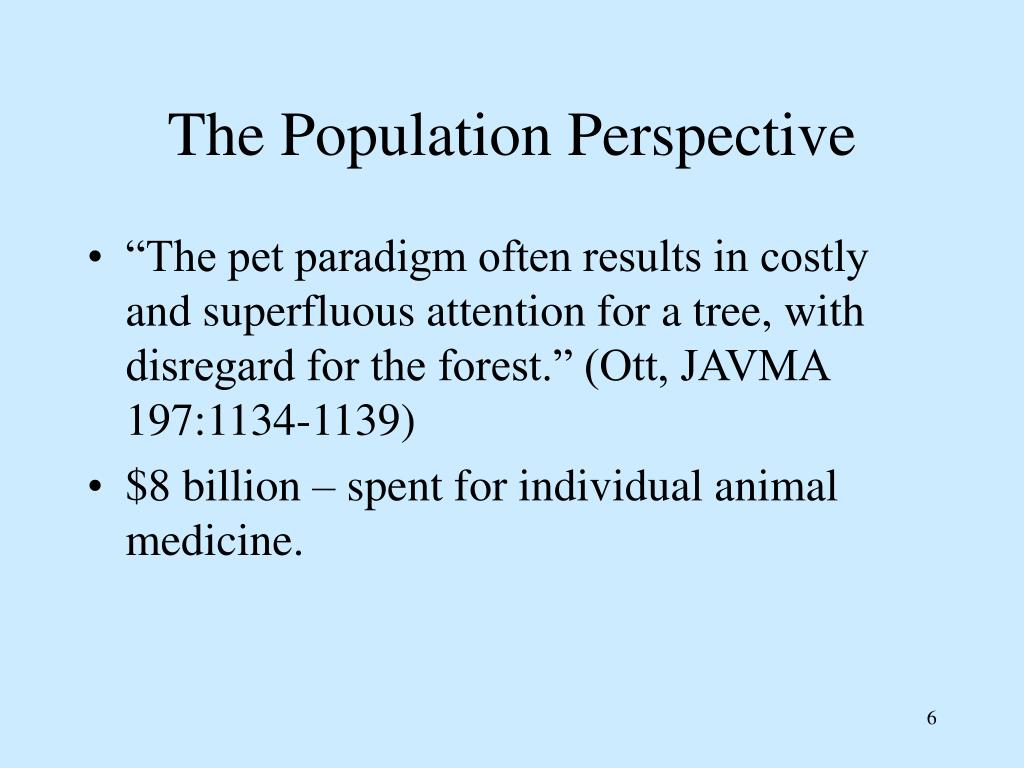 The Population Perspective

• “The pet paradigm often results in costly and superfluous attention for a tree, with disregard for the forest.” (Ott, JAVMA 197:1134-1139)

• \$8 billion – spent for individual animal medicine.

6